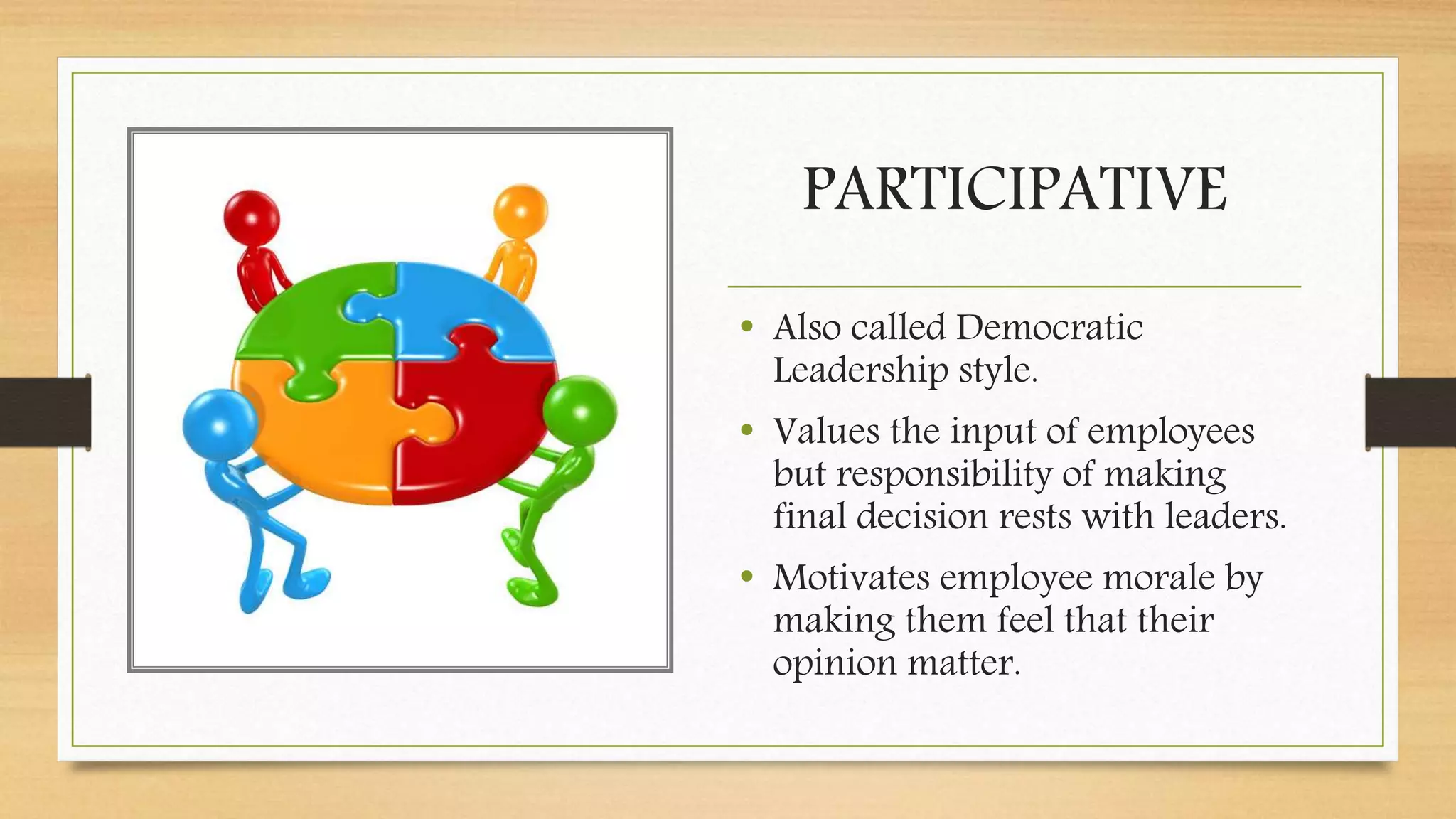 PARTICIPATIVE

• Also called Democratic Leadership style.

• Values the input of employees but responsibility of making final decision rests with leaders.

• Motivates employee morale by making them feel that their opinion matter.